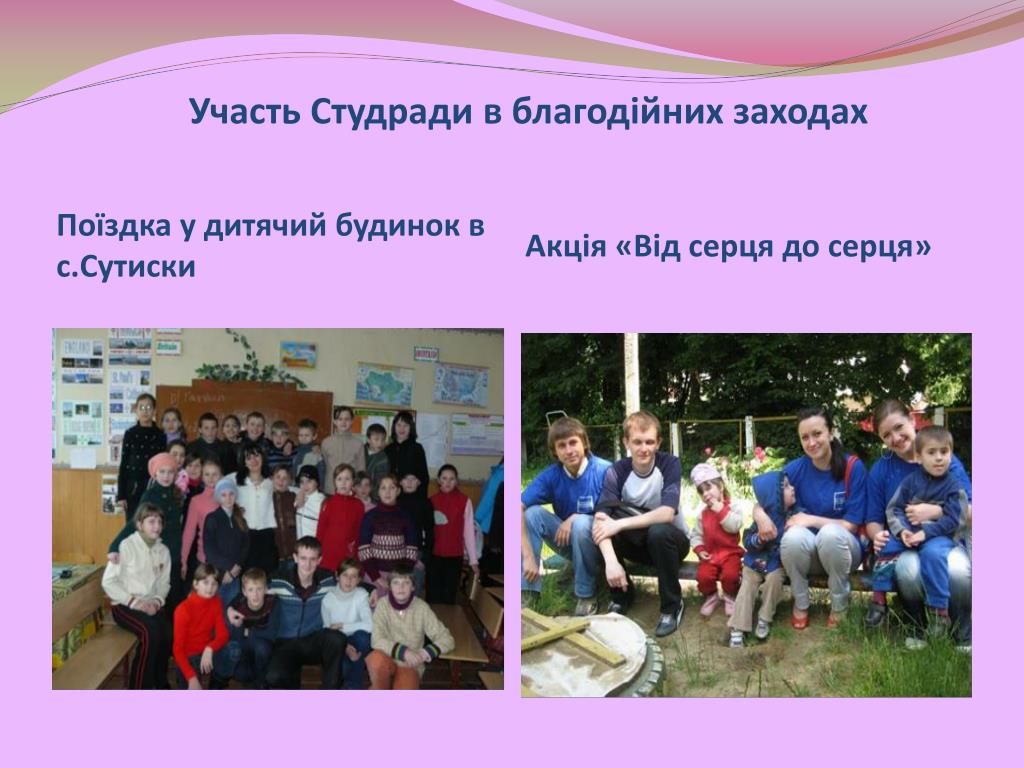 Участь Студради в благодійних заходах

Поїздка у дитячий будинок в с.Сутиски

Акція «Від серця до серця»